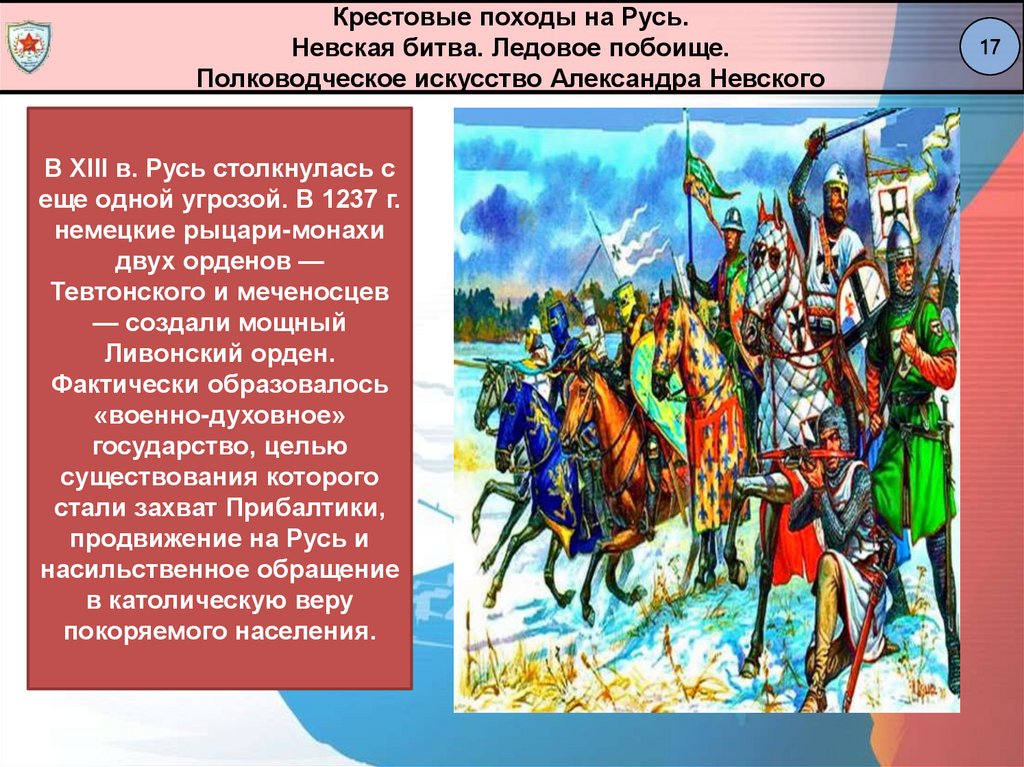 Крестовые походы на Русь.
Невская битва. Ледовое побоище.
Полководческое искусство Александра Невского

17

В XIII в. Русь столкнулась с еще одной угрозой. В 1237 г. немецкие рыцари-монахи двух орденов — Тевтонского и меченосцев — создали мощный Ливонский орден. Фактически образовалось «военно-духовное» государство, целью существования которого стали захват Прибалтики, продвижение на Русь и насильственное обращение в католическую веру покоряемого населения.